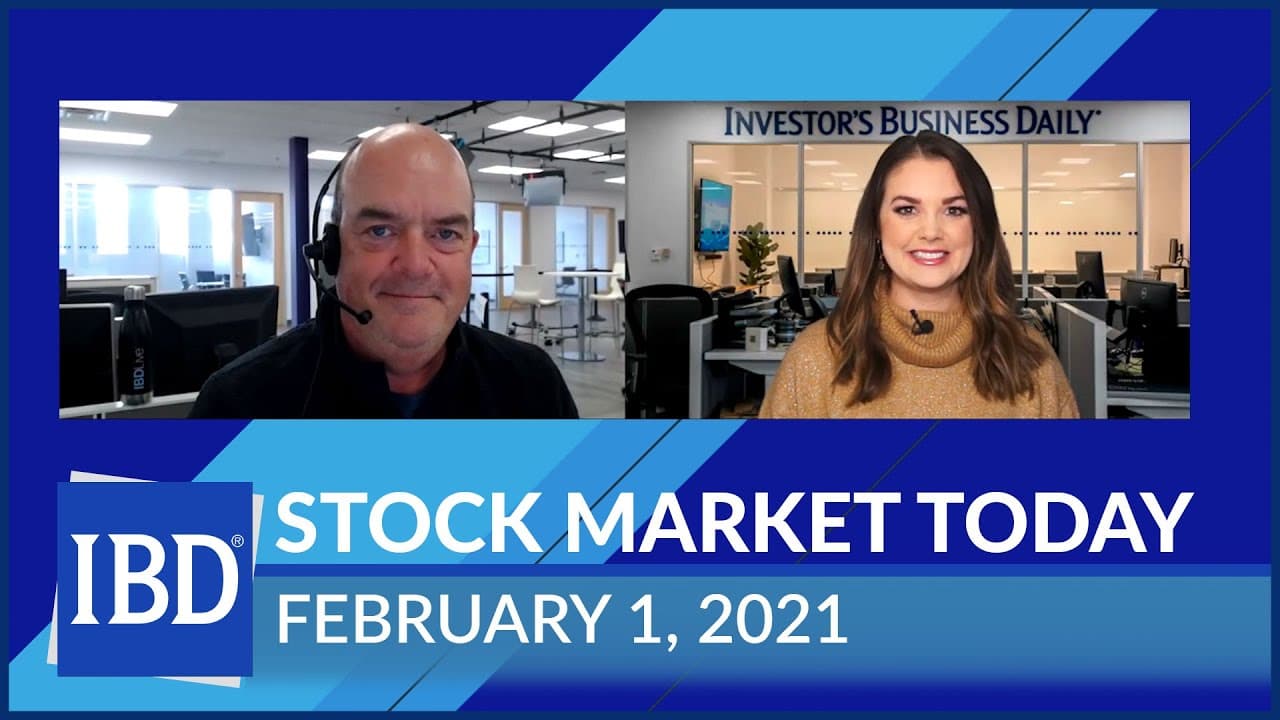 IBDLive

INVESTOR'S BUSINESS DAILY®

IBD®

STOCK MARKET TODAY

FEBRUARY 1, 2021